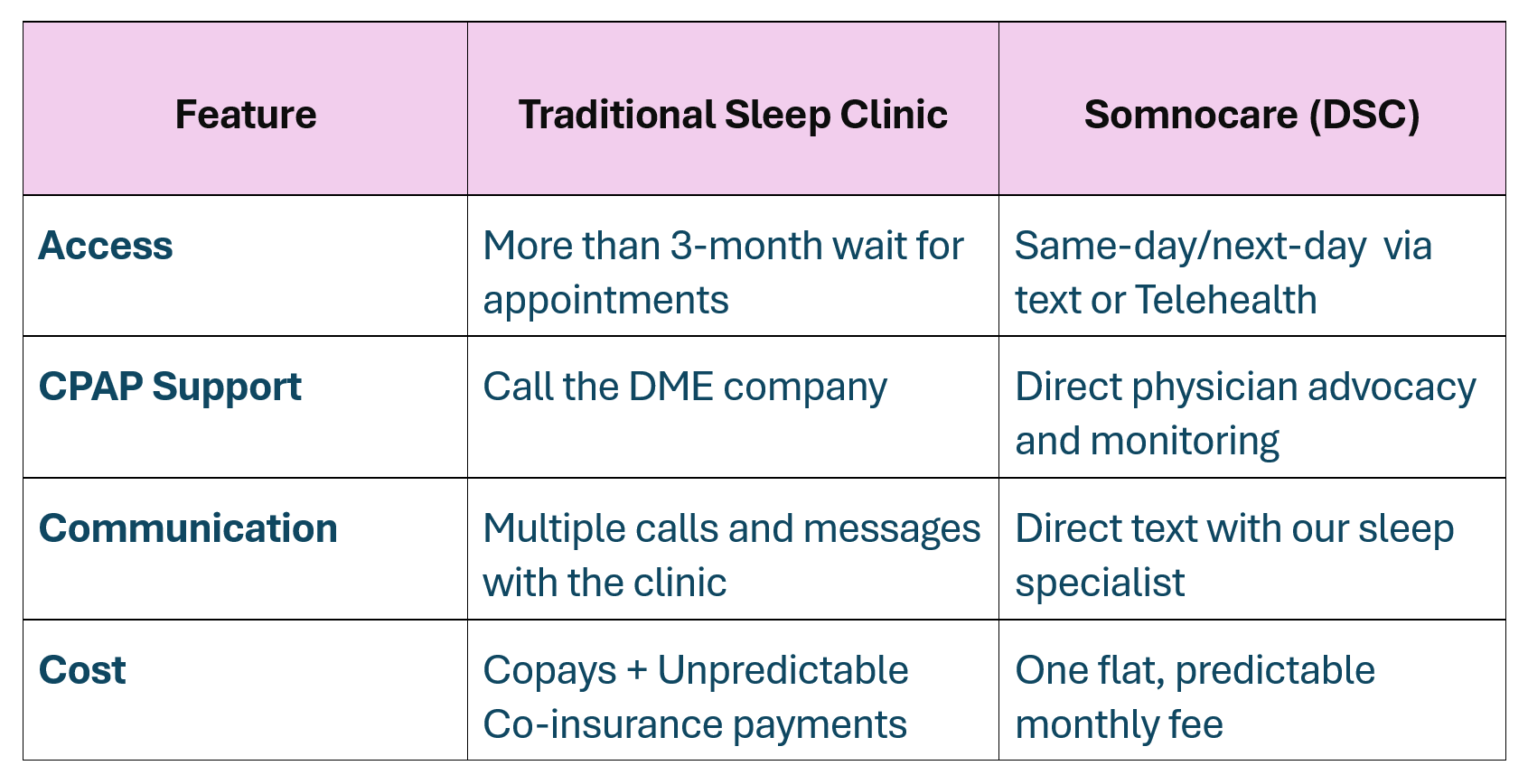 | Feature | Traditional Sleep Clinic | Somnocare (DSC) |
|---|---|---|
| Access | More than 3-month wait for appointments | Same-day/next-day via text or Telehealth |
| CPAP Support | Call the DME company | Direct physician advocacy and monitoring |
| Communication | Multiple calls and messages with the clinic | Direct text with our sleep specialist |
| Cost | Copays + Unpredictable Co-insurance payments | One flat, predictable monthly fee |